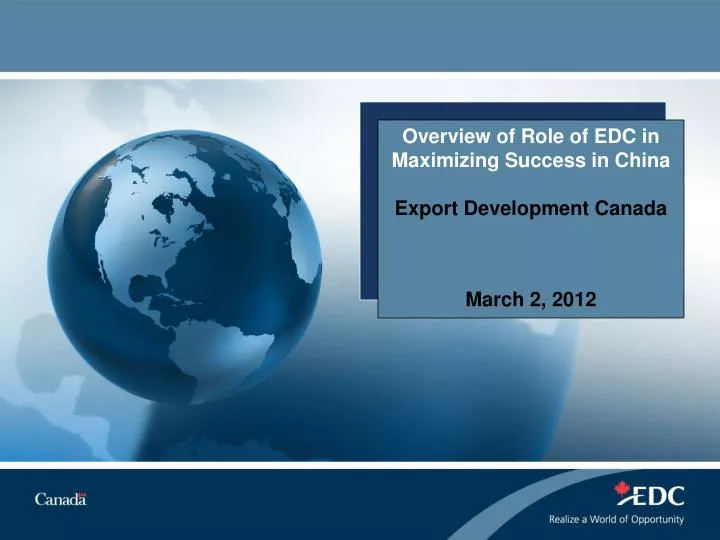 Overview of Role of EDC in Maximizing Success in China

Export Development Canada

March 2, 2012

Canada

EDC

Realize a World of Opportunity